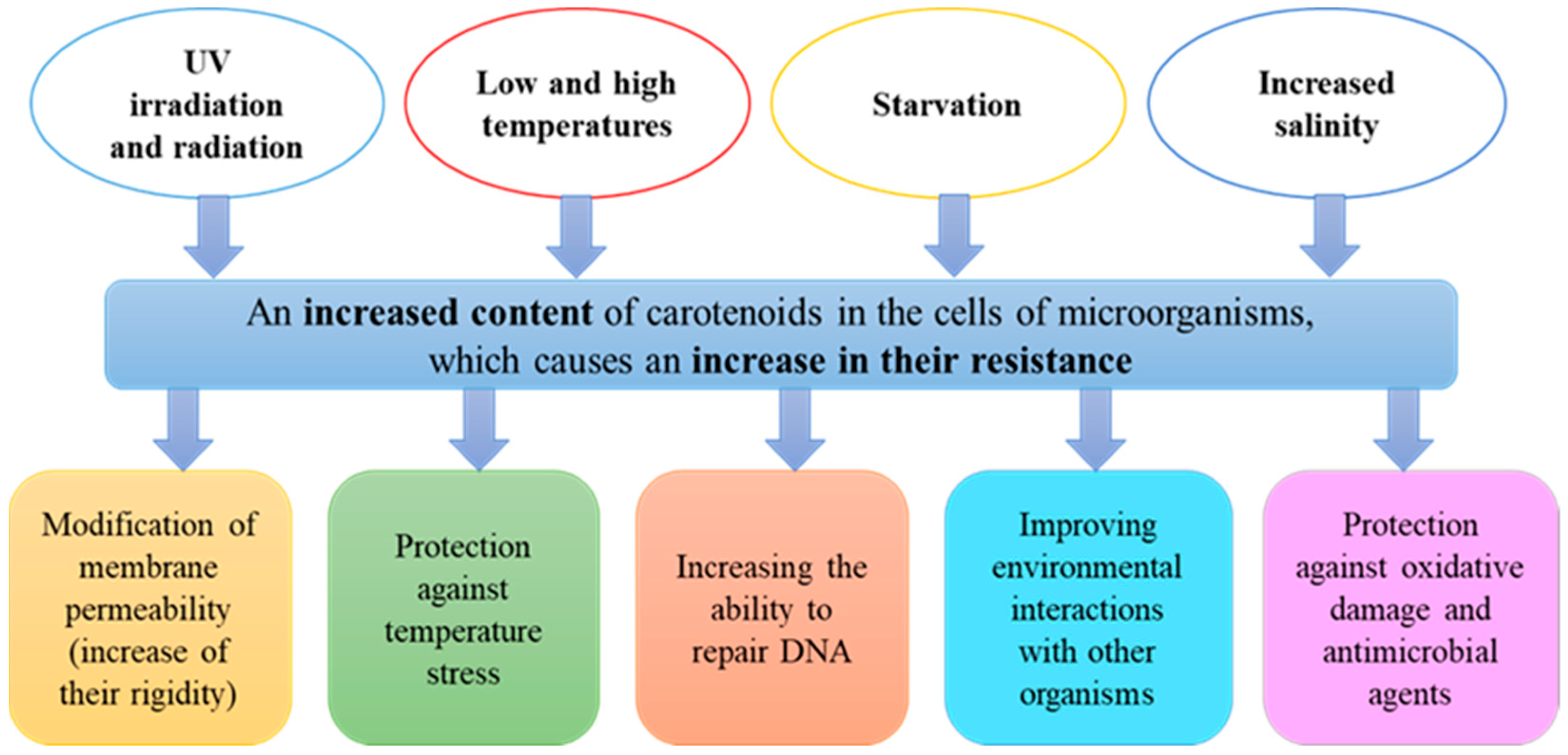 UV irradiation and radiation

Low and high temperatures

Starvation

Increased salinity

An increased content of carotenoids in the cells of microorganisms, which causes an increase in their resistance

Modification of membrane permeability (increase of their rigidity)

Protection against temperature stress

Increasing the ability to repair DNA

Improving environmental interactions with other organisms

Protection against oxidative damage and antimicrobial agents